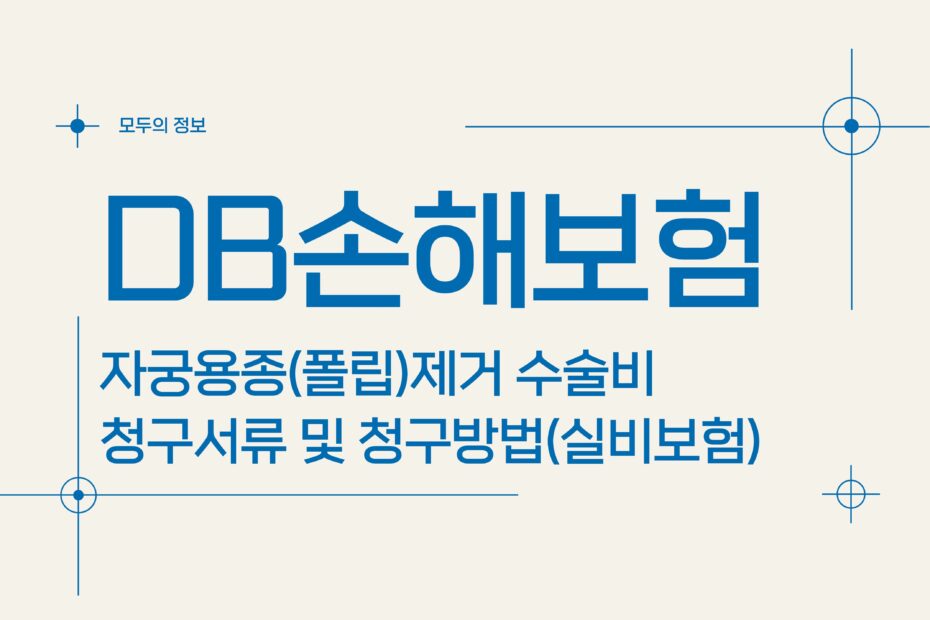 모두의 정보

DB손해보험

자궁용종(폴립)제거 수술비
청구서류 및 청구방법(실비보험)